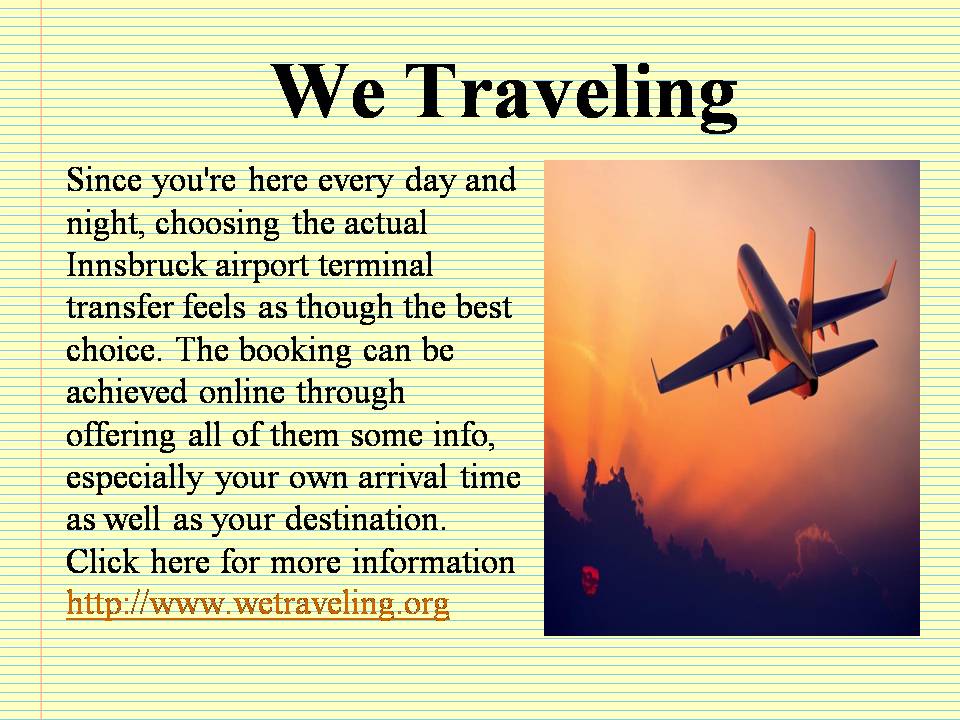 We Traveling

Since you're here every day and night, choosing the actual Innsbruck airport terminal transfer feels as though the best choice. The booking can be achieved online through offering all of them some info, especially your own arrival time as well as your destination. Click here for more information http://www.wetraveling.org